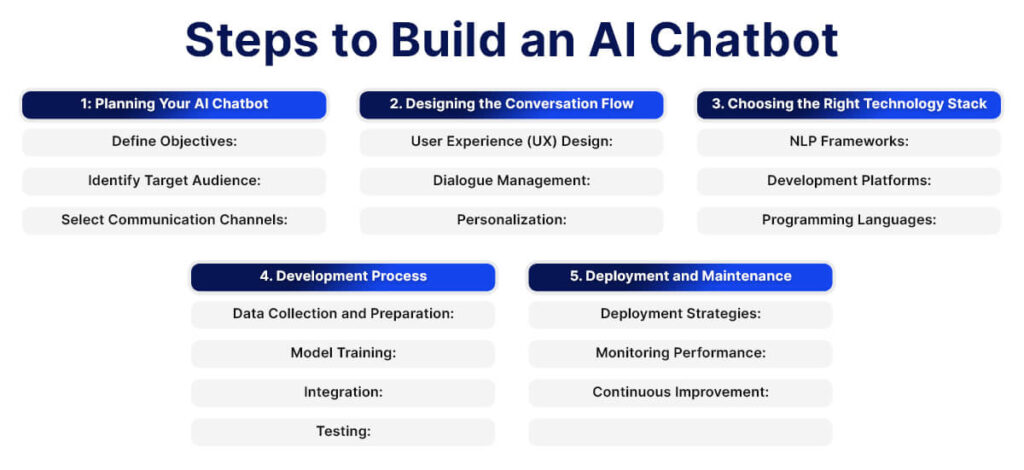 Steps to Build an AI Chatbot

1: Planning Your AI Chatbot

Define Objectives:

Identify Target Audience:

Select Communication Channels:

2. Designing the Conversation Flow

User Experience (UX) Design:

Dialogue Management:

Personalization:

3. Choosing the Right Technology Stack

NLP Frameworks:

Development Platforms:

Programming Languages:

4. Development Process

Data Collection and Preparation:

Model Training:

Integration:

Testing:

5. Deployment and Maintenance

Deployment Strategies:

Monitoring Performance:

Continuous Improvement: